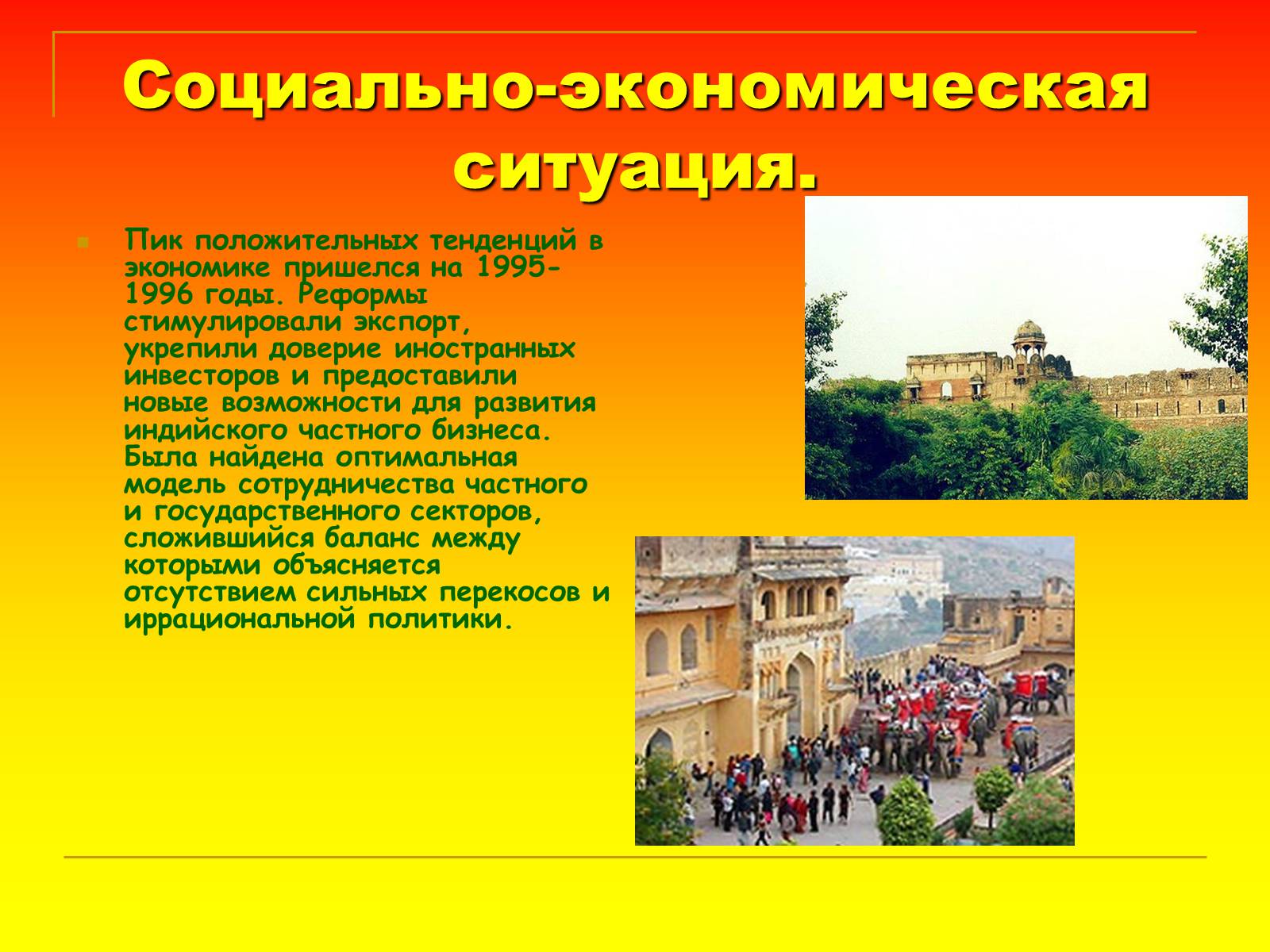 Социально-экономическая ситуация.

Пик положительных тенденций в экономике пришелся на 1995-1996 годы. Реформы стимулировали экспорт, укрепили доверие иностранных инвесторов и предоставили новые возможности для развития индийского частного бизнеса. Была найдена оптимальная модель сотрудничества частного и государственного секторов, сложившийся баланс между которыми объясняется отсутствием сильных перекосов и иррациональной политики.